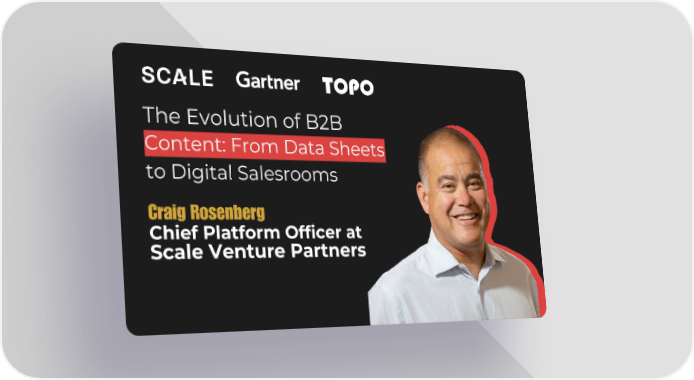 SCALE Gartner TOPO

The Evolution of B2B Content: From Data Sheets to Digital Salesrooms

Craig Rosenberg
Chief Platform Officer at Scale Venture Partners